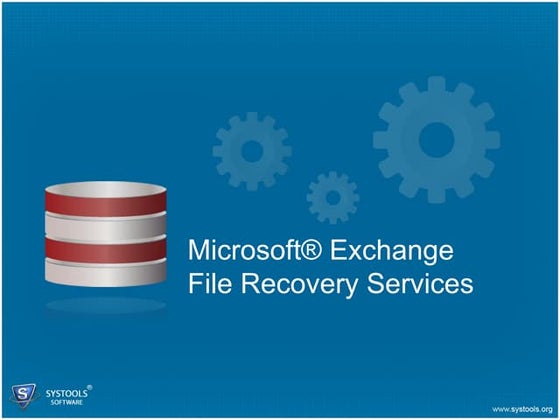 Microsoft® Exchange
File Recovery Services

S SYSTOOLS®
SOFTWARE

www.systools.org